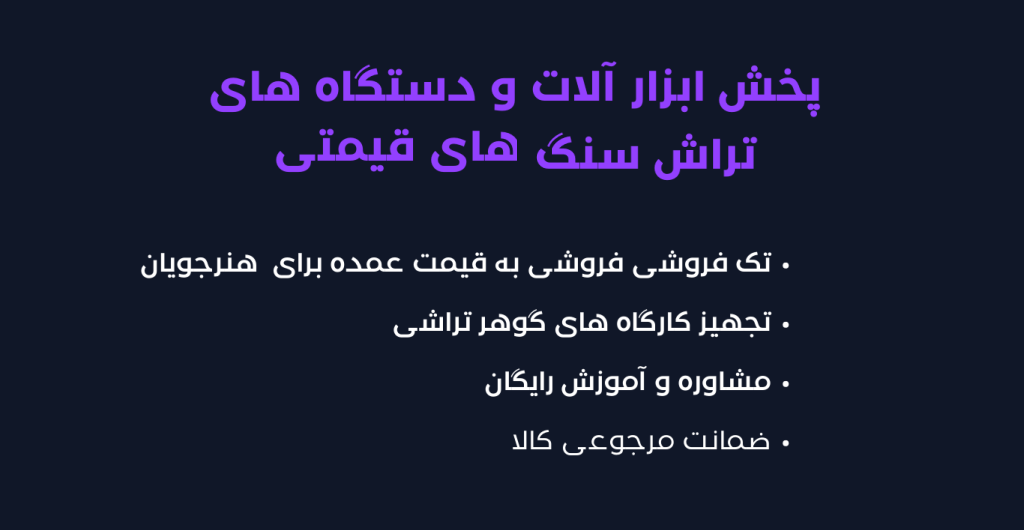 پخش ابزار آلات و دستگاه های تراش سنگ های قیمتی

• تک فروشی فروشی به قیمت عمده برای هنرجویان
• تجهیز کارگاه های گوهر تراشی
• مشاوره و آموزش رایگان
• ضمانت مرجوعی کالا